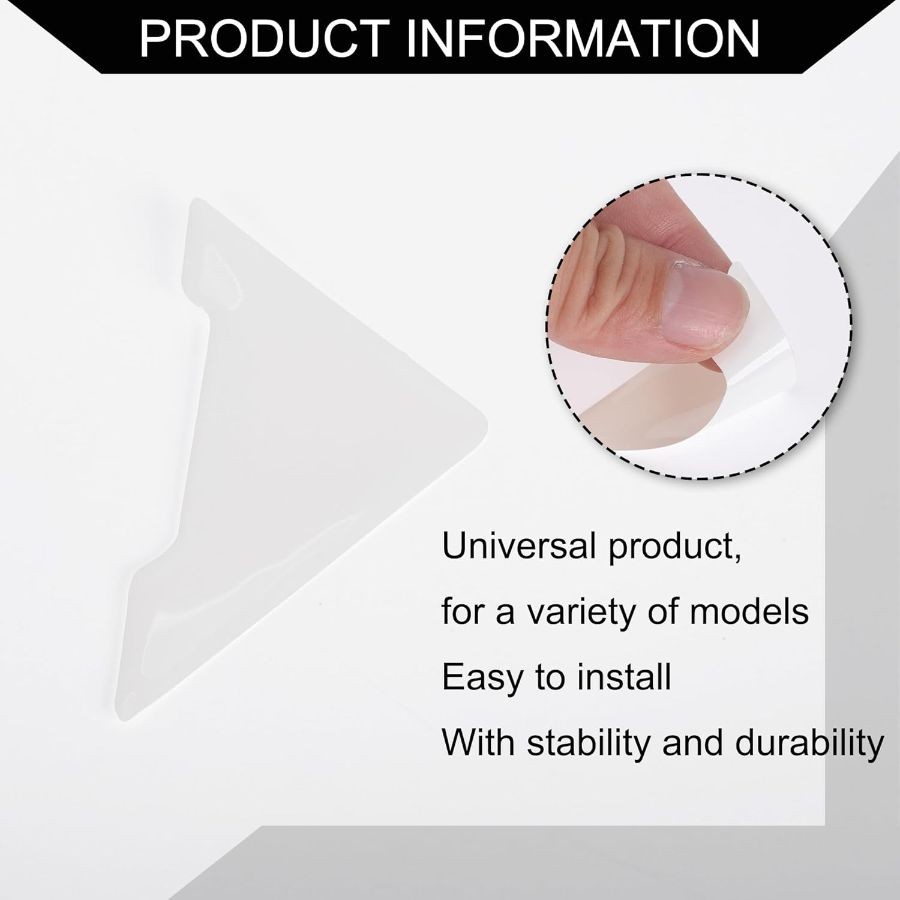 PRODUCT INFORMATION

Universal product,
for a variety of models
Easy to install
With stability and durability